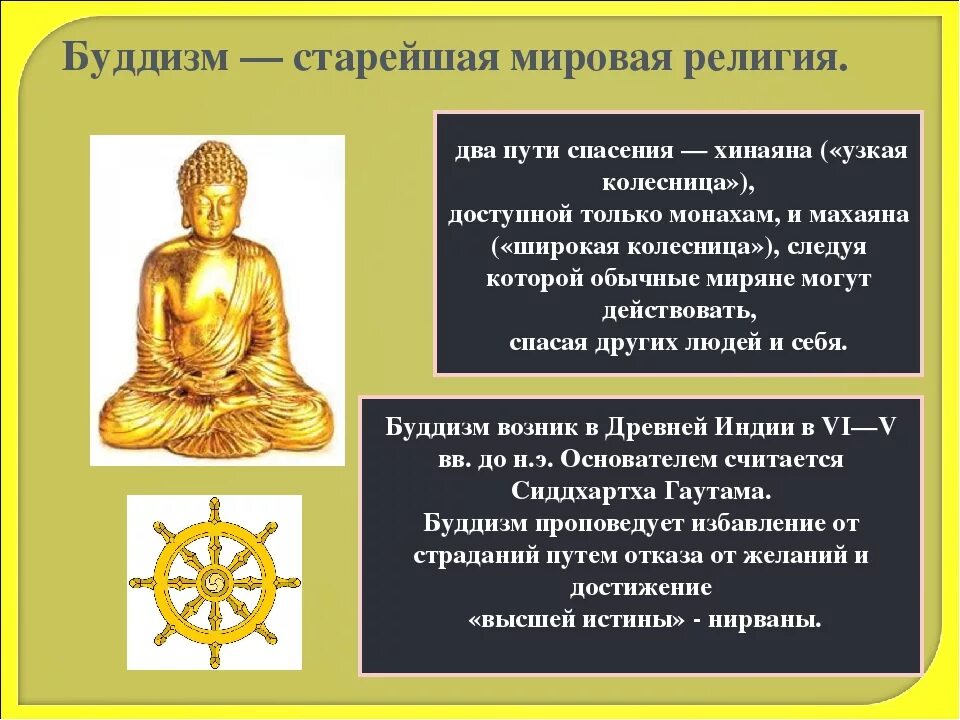 Буддизм — старейшая мировая религия.

два пути спасения — хинаяна («узкая колесница»), доступной только монахам, и махаяна («широкая колесница»), следуя которой обычные миряне могут действовать, спасая других людей и себя.

Буддизм возник в Древней Индии в VI—V вв. до н.э. Основателем считается Сиддхартха Гаутама. Буддизм проповедует избавление от страданий путем отказа от желаний и достижение «высшей истины» - нирваны.